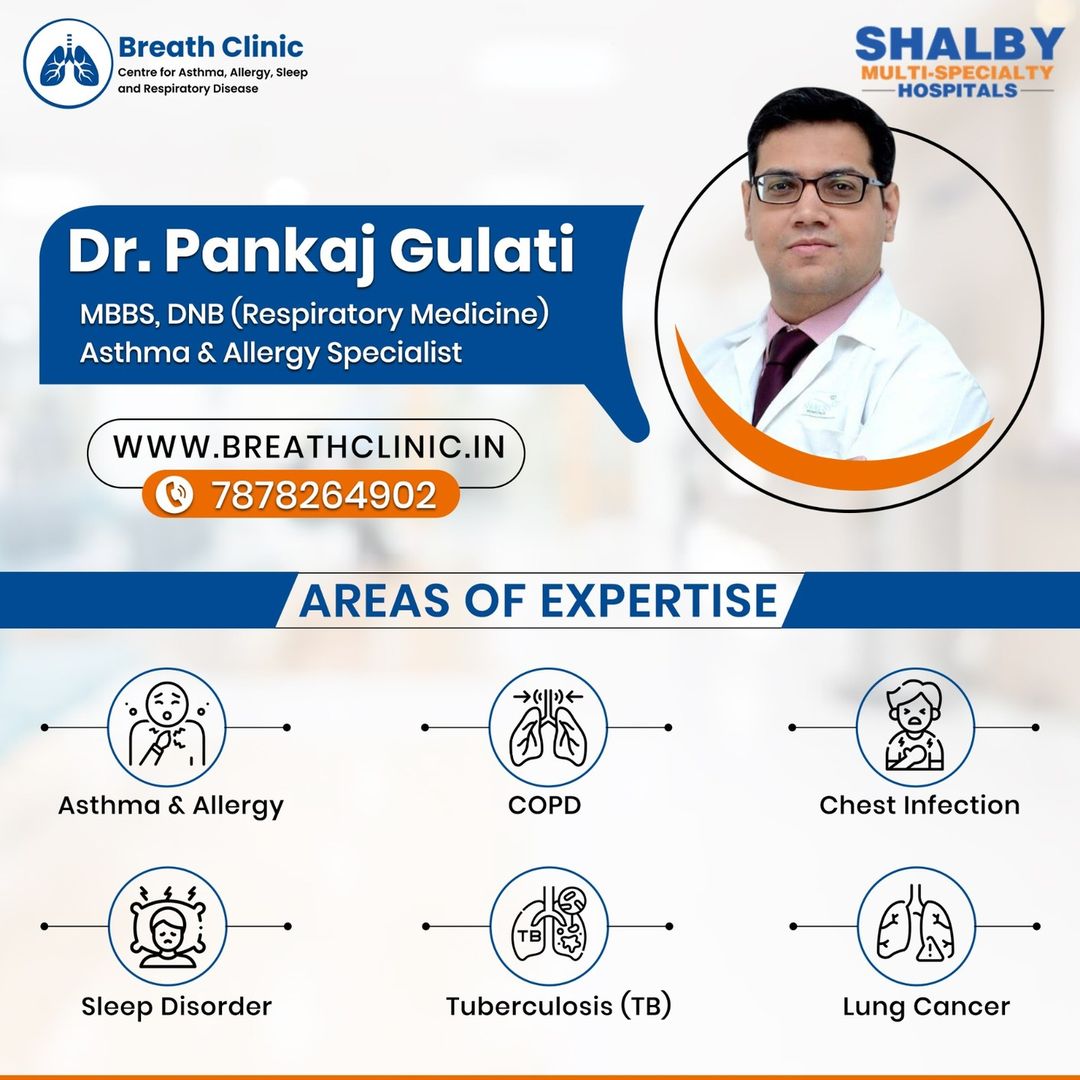 Breath Clinic
Centre for Asthma, Allergy, Sleep and Respiratory Disease

SHALBY
MULTI-SPECIALTY
HOSPITALS

Dr. Pankaj Gulati
MBBS, DNB (Respiratory Medicine)
Asthma & Allergy Specialist

WWW.BREATHCLINIC.IN
7878264902

AREAS OF EXPERTISE

Asthma & Allergy

COPD

Chest Infection

Sleep Disorder

TB

Tuberculosis (TB)

Lung Cancer